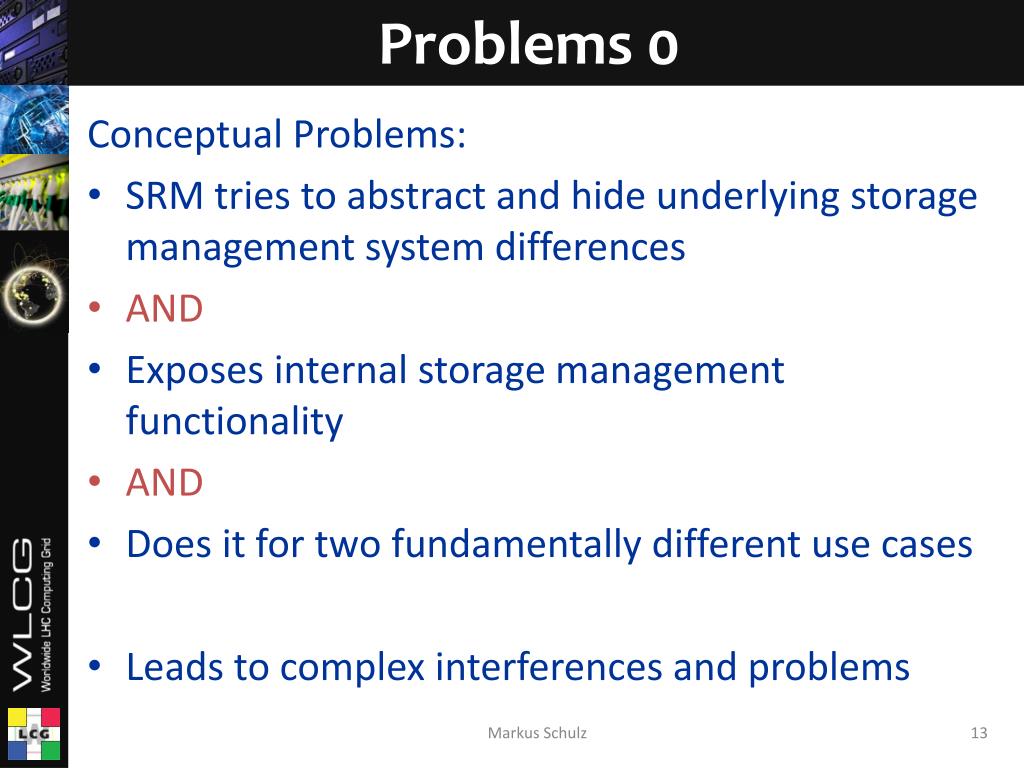 Problems 0

Conceptual Problems:

• SRM tries to abstract and hide underlying storage management system differences
• AND
• Exposes internal storage management functionality
• AND
• Does it for two fundamentally different use cases

• Leads to complex interferences and problems

WLCG
Worldwide LHC Computing Grid

LCG

Markus Schulz

13